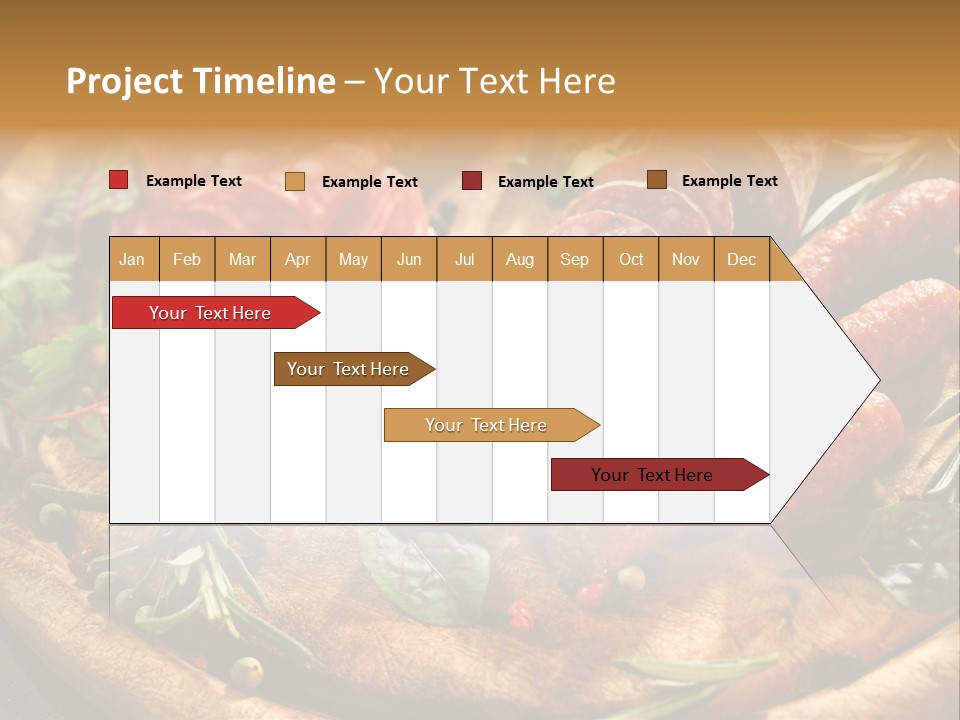 Project Timeline – Your Text Here

Example Text
Example Text
Example Text
Example Text

| Jan | Feb | Mar | Apr | May | Jun | Jul | Aug | Sep | Oct | Nov | Dec |
|---|---|---|---|---|---|---|---|---|---|---|---|

Your Text Here
Your Text Here
Your Text Here
Your Text Here